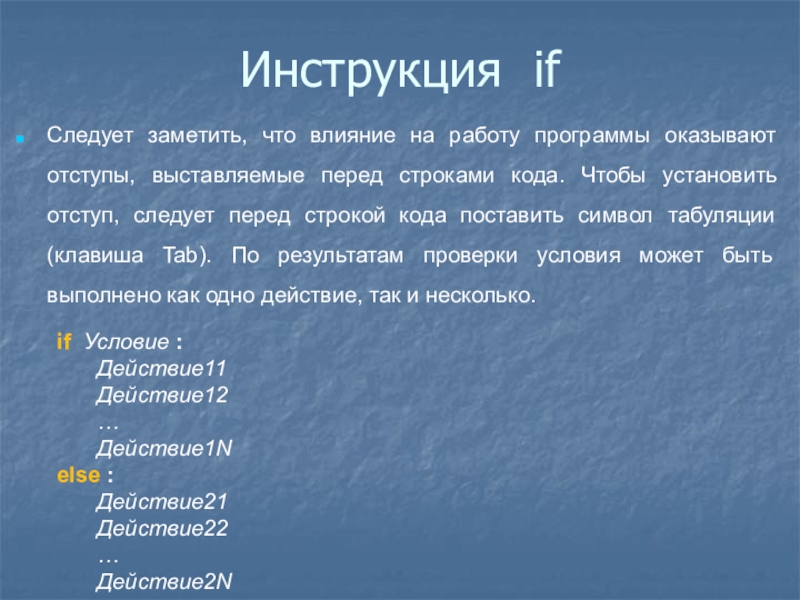 Инструкция if

Следует заметить, что влияние на работу программы оказывают отступы, выставляемые перед строками кода. Чтобы установить отступ, следует перед строкой кода поставить символ табуляции (клавиша Tab). По результатам проверки условия может быть выполнено как одно действие, так и несколько.

if Условие :
Действие11
Действие12
…
Действие1N
else :
Действие21
Действие22
…
Действие2N